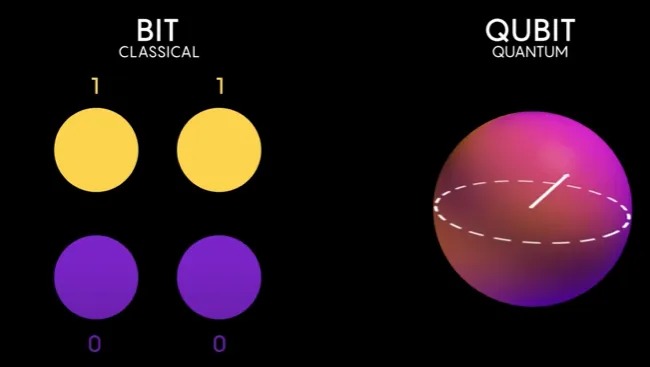 BIT
CLASSICAL

1 1

0 0

QUBIT
QUANTUM